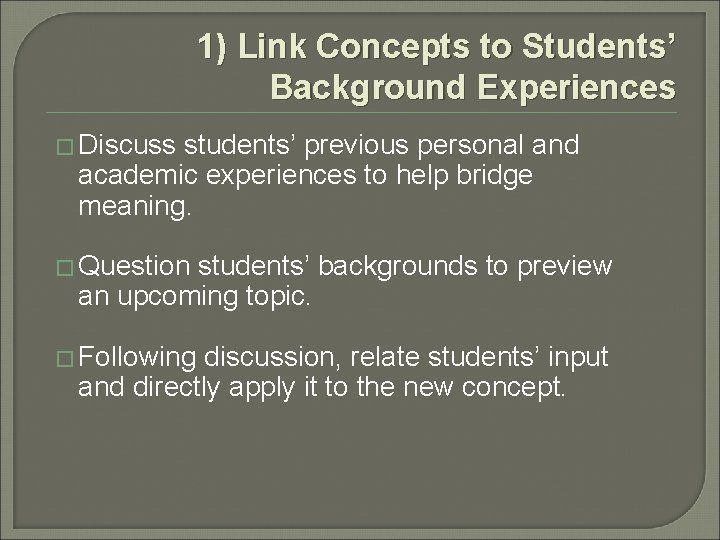 1) Link Concepts to Students' Background Experiences

□ Discuss students' previous personal and academic experiences to help bridge meaning.

□ Question students' backgrounds to preview an upcoming topic.

□ Following discussion, relate students' input and directly apply it to the new concept.